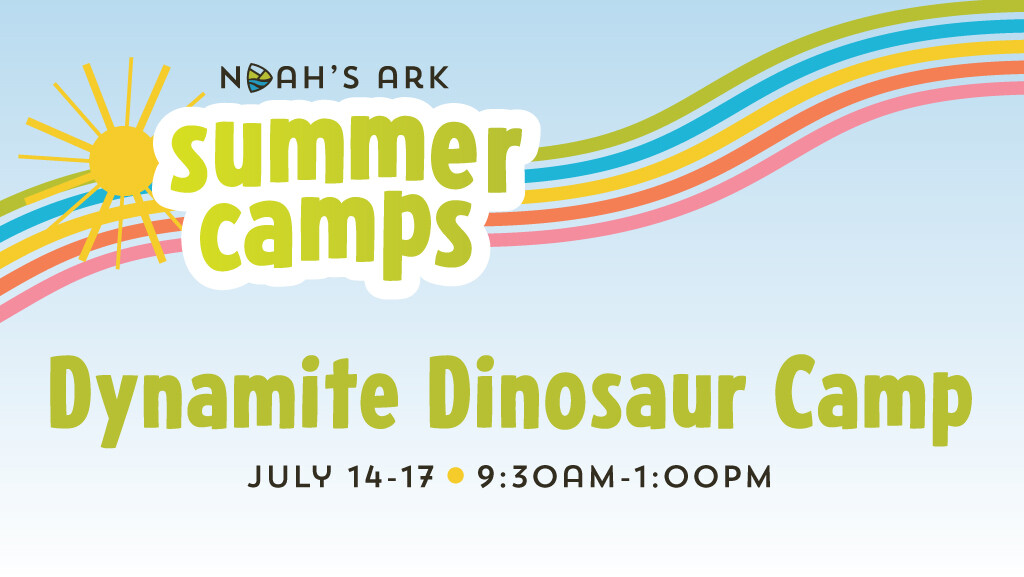 NOAH'S ARK
summer camps

Dynamite Dinosaur Camp

JULY 14-17 • 9:30AM-1:00PM